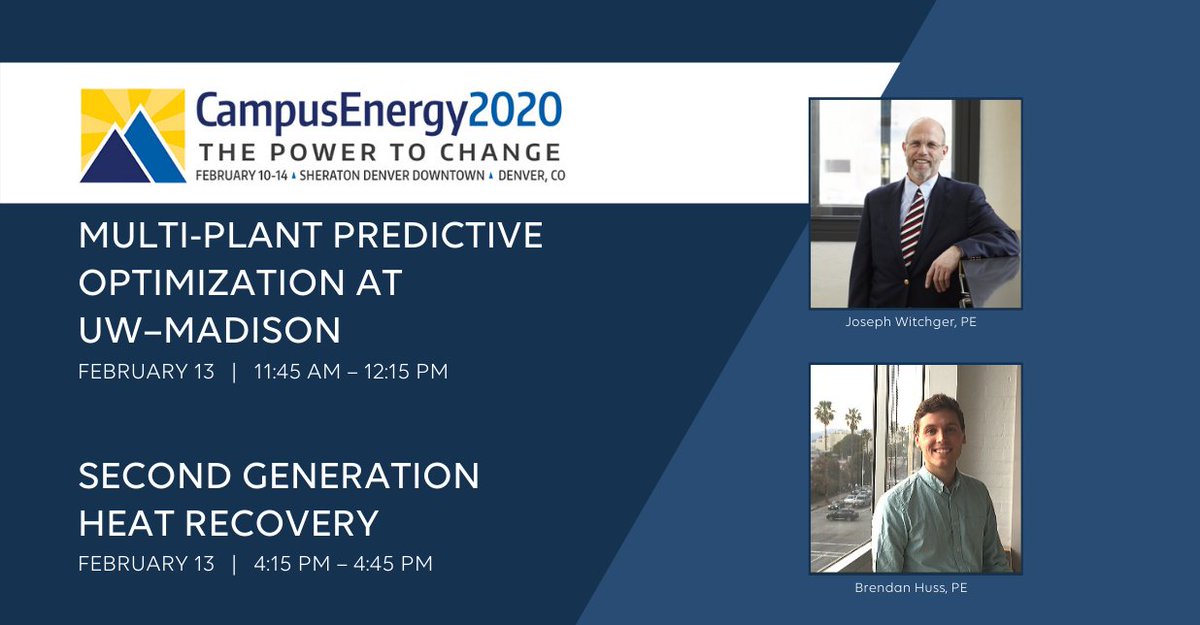 CampusEnergy2020
THE POWER TO CHANGE
FEBRUARY 10-14 • SHERATON DENVER DOWNTOWN • DENVER, CO

MULTI-PLANT PREDICTIVE OPTIMIZATION AT UW–MADISON
FEBRUARY 13 | 11:45 AM – 12:15 PM

SECOND GENERATION HEAT RECOVERY
FEBRUARY 13 | 4:15 PM – 4:45 PM

Joseph Witchger, PE

Brendan Huss, PE